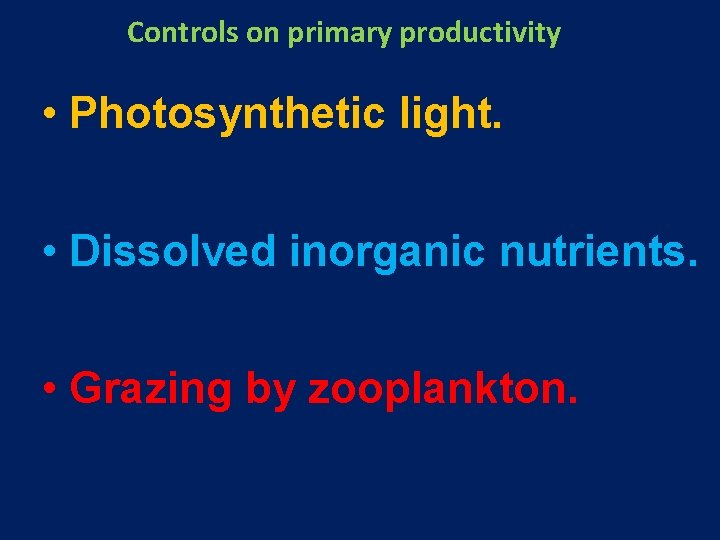 Controls on primary productivity

• Photosynthetic light.

• Dissolved inorganic nutrients.

• Grazing by zooplankton.